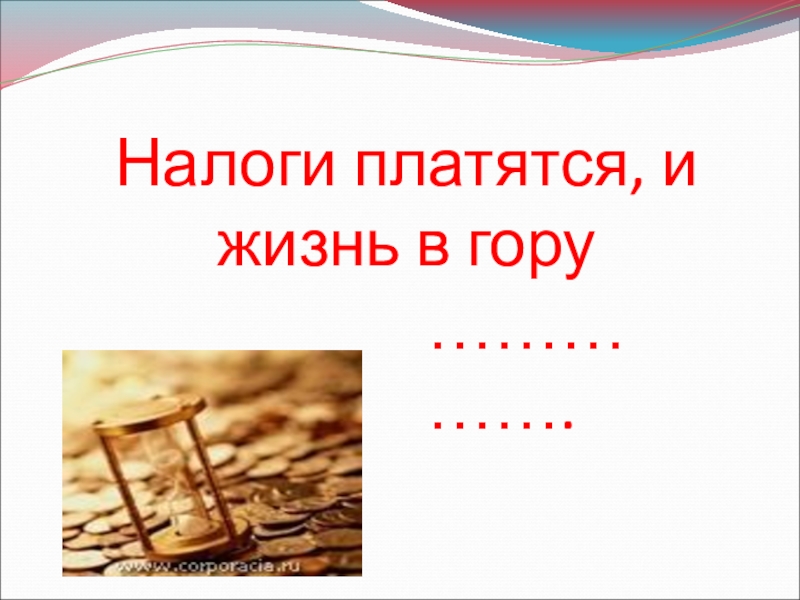 Налоги платятся, и жизнь в гору

………
…….

www.corporacia.ru